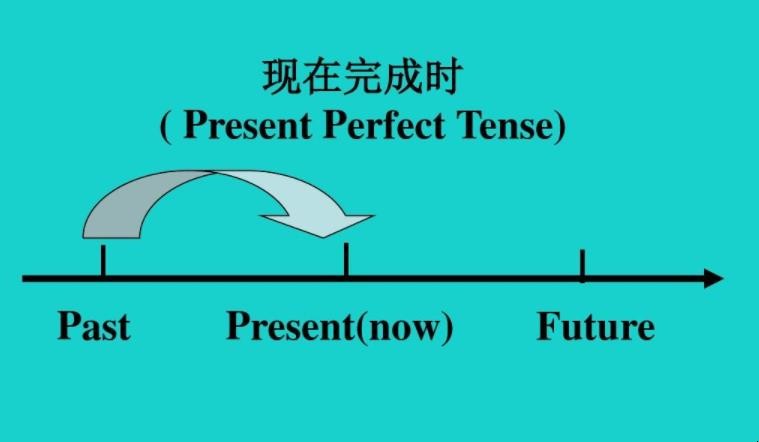 现在完成时
( Present Perfect Tense)

Past
Present(now)
Future